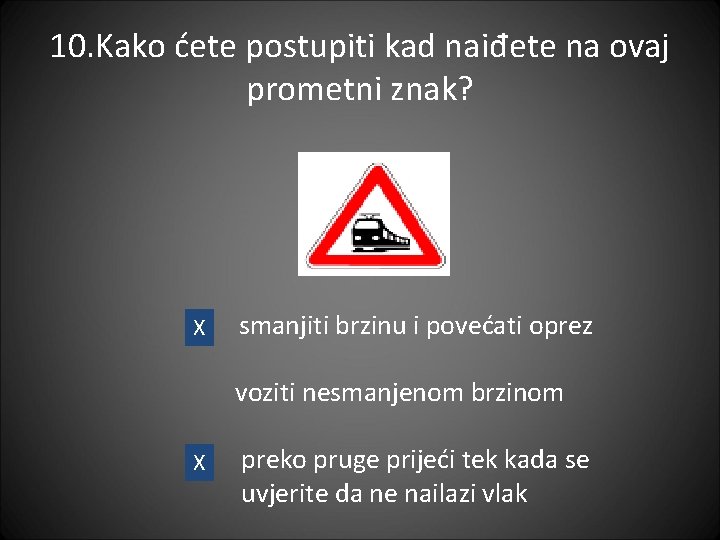 10.Kako ćete postupiti kad naiđete na ovaj prometni znak?

X smanjiti brzinu i povećati oprez

voziti nesmanjenom brzinom

X preko pruge prijeći tek kada se uvjerite da ne nailazi vlak